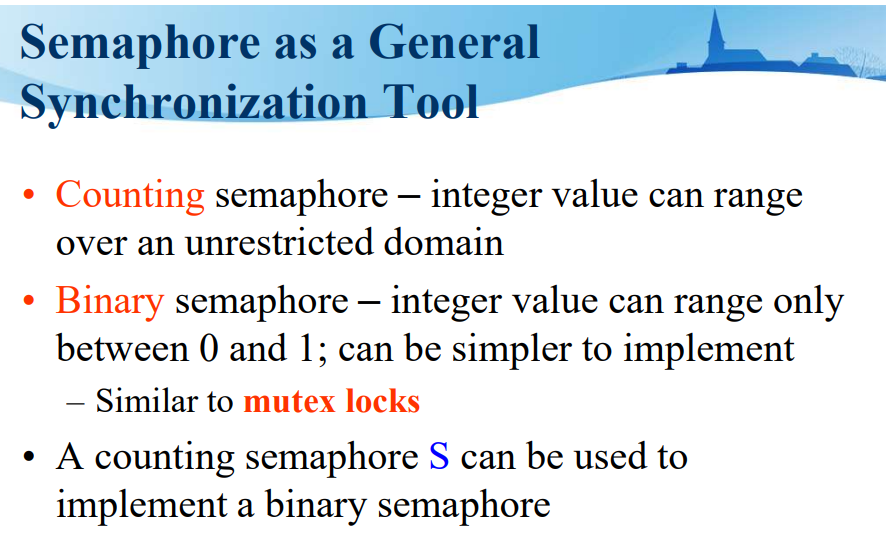 Semaphore as a General Synchronization Tool

• Counting semaphore – integer value can range over an unrestricted domain

• Binary semaphore – integer value can range only between 0 and 1; can be simpler to implement

– Similar to mutex locks

• A counting semaphore S can be used to implement a binary semaphore